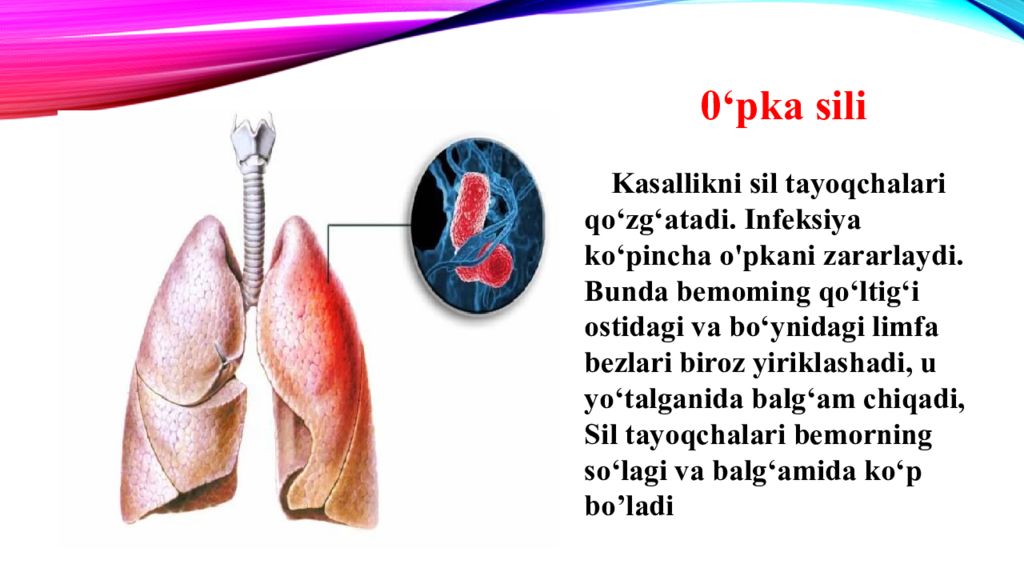 0‘pka sili

Kasallikni sil tayoqchalari qo‘zg‘atadi. Infeksiya ko‘pincha o'pkani zararlaydi. Bunda bemoming qo‘ltig‘i ostidagi va bo‘ynidagi limfa bezlari biroz yiriklashadi, u yo‘talganida balg‘am chiqadi, Sil tayoqchalari bemorning so‘lagi va balg‘amida ko‘p bo’ladi